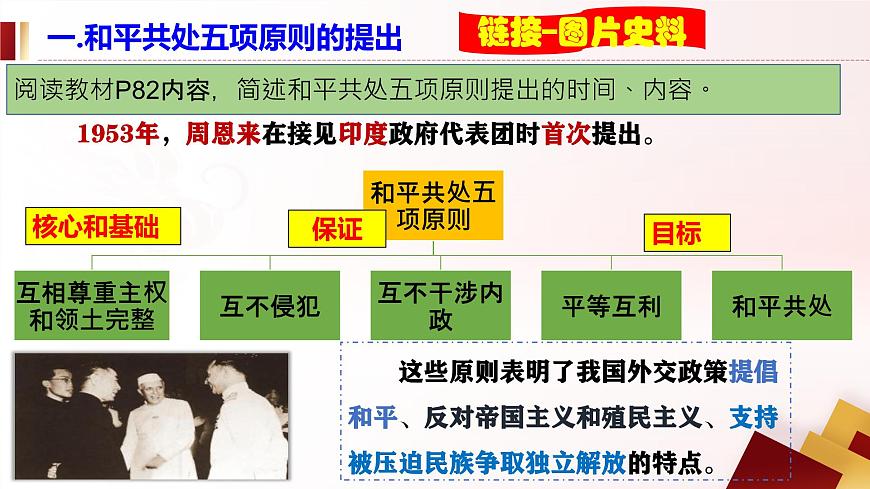 一.和平共处五项原则的提出

链接-图片史料

阅读教材P82内容，简述和平共处五项原则提出的时间、内容。

1953年，周恩来在接见印度政府代表团时首次提出。

和平共处五项原则

核心和基础

保证

目标

互相尊重主权和领土完整

互不侵犯

互不干涉内政

平等互利

和平共处

这些原则表明了我国外交政策提倡和平、反对帝国主义和殖民主义、支持被压迫民族争取独立解放的特点。